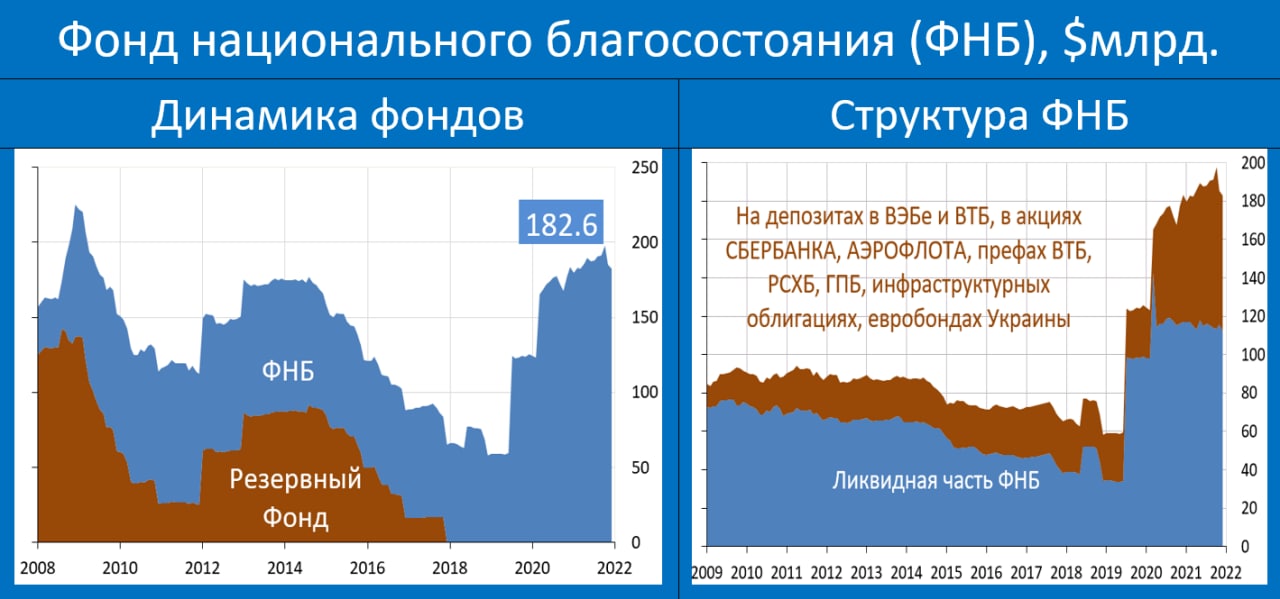 Фонд национального благосостояния (ФНБ), $млрд.

Динамика фондов

182.6

ФНБ

Резервный Фонд

250
200
150
100
50
0

2008 2010 2012 2014 2016 2018 2020 2022

Структура ФНБ

На депозитах в ВЭБе и ВТБ, в акциях СБЕРБАНКА, АЭРОФЛОТА, префах ВТБ, РСХБ, ГПБ, инфраструктурных облигациях, евробондах Украины

Ликвидная часть ФНБ

200
180
160
140
120
100
80
60
40
20
0

2009 2010 2011 2012 2013 2014 2015 2016 2017 2018 2019 2020 2021 2022